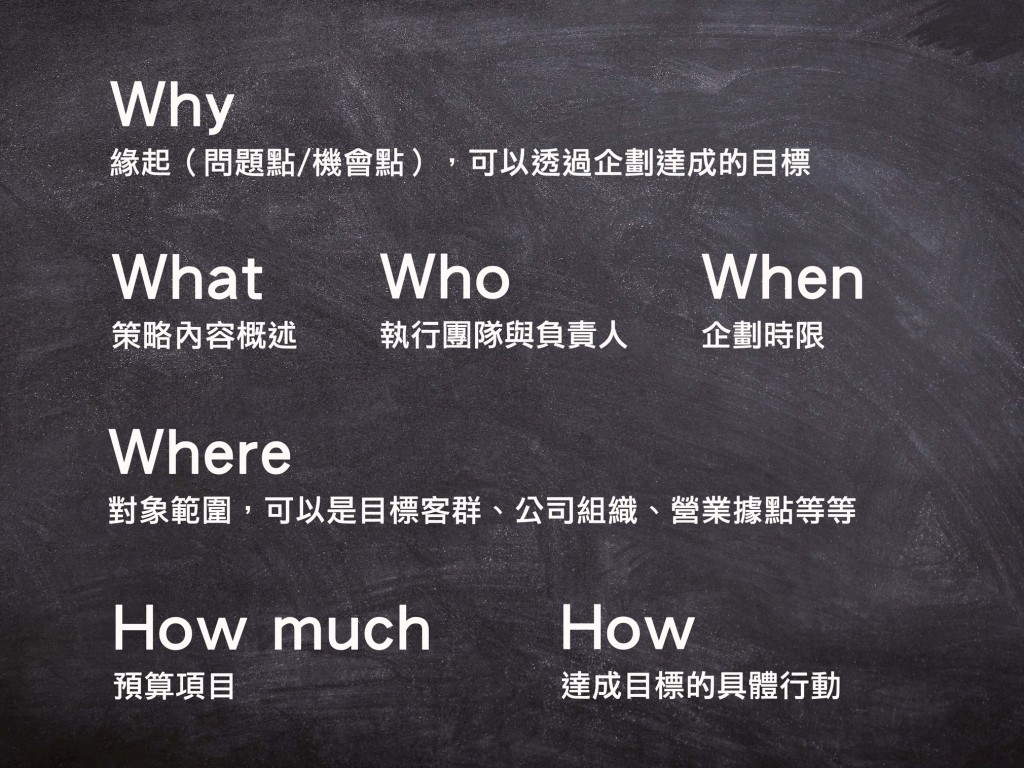 Why
緣起（問題點/機會點），可以透過企劃達成的目標

What
策略內容概述

Who
執行團隊與負責人

When
企劃時限

Where
對象範圍，可以是目標客群、公司組織、營業據點等等

How much
預算項目

How
達成目標的具體行動